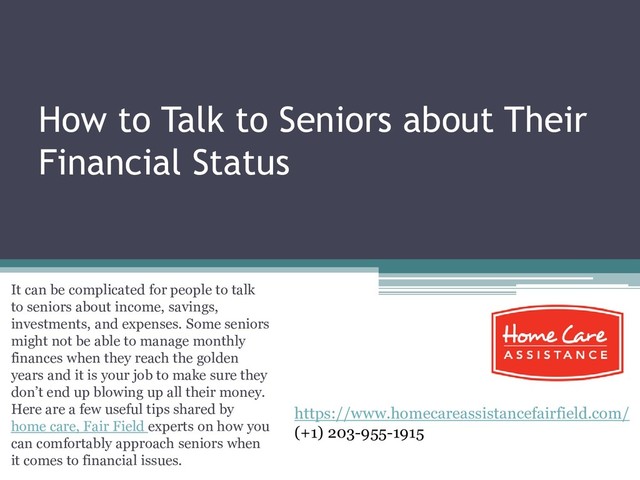 How to Talk to Seniors about Their Financial Status

It can be complicated for people to talk to seniors about income, savings, investments, and expenses. Some seniors might not be able to manage monthly finances when they reach the golden years and it is your job to make sure they don't end up blowing up all their money. Here are a few useful tips shared by home care, Fair Field experts on how you can comfortably approach seniors when it comes to financial issues.

Home Care
ASSISTANCE

https://www.homecareassistancefairfield.com/
(+1) 203-955-1915